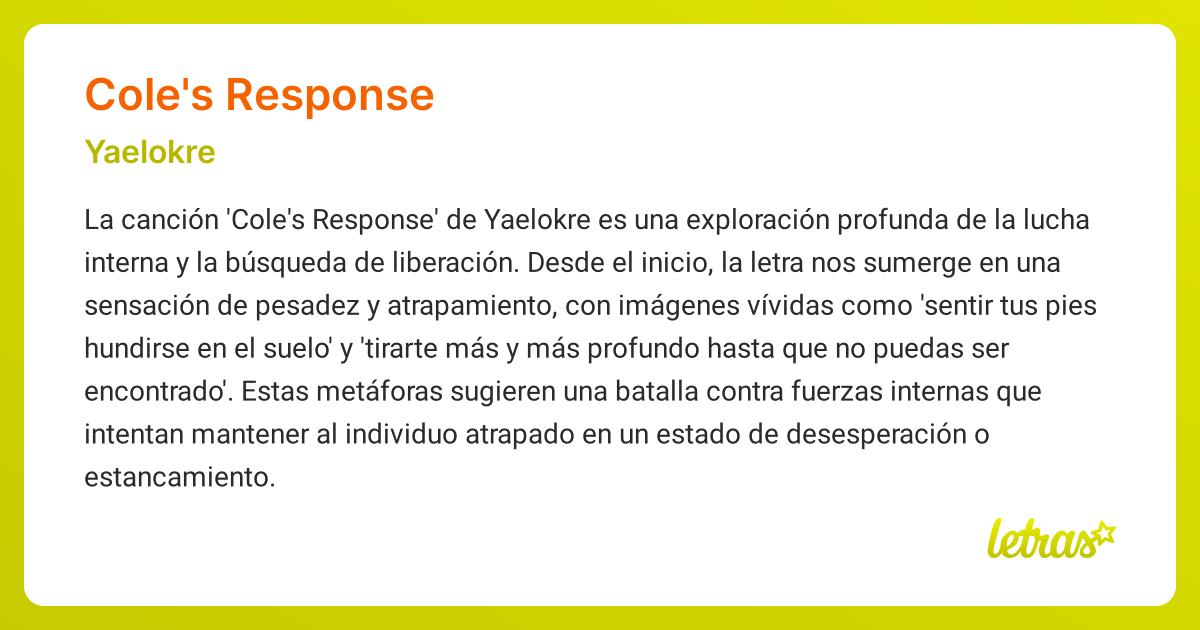 Cole's Response

Yaelokre

La canción 'Cole's Response' de Yaelokre es una exploración profunda de la lucha interna y la búsqueda de liberación. Desde el inicio, la letra nos sumerge en una sensación de pesadez y atrapamiento, con imágenes vívidas como 'sentir tus pies hundirse en el suelo' y 'tirarte más y más profundo hasta que no puedas ser encontrado'. Estas metáforas sugieren una batalla contra fuerzas internas que intentan mantener al individuo atrapado en un estado de desesperación o estancamiento.

letras